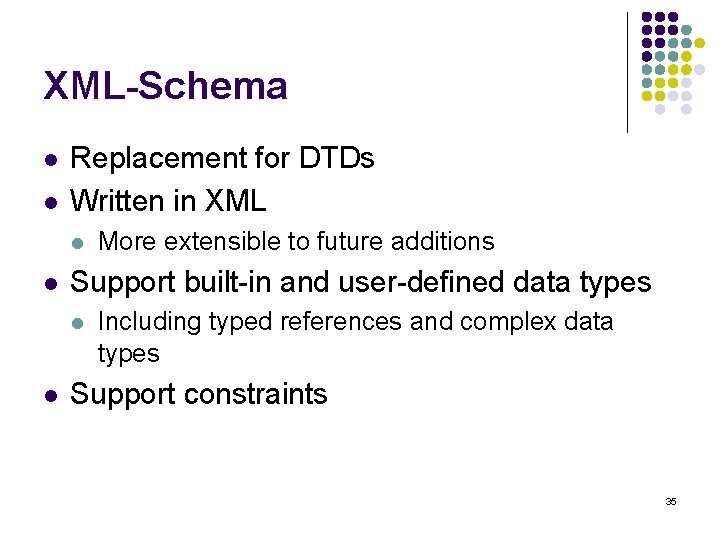 XML-Schema

- Replacement for DTDs
- Written in XML
  - More extensible to future additions
- Support built-in and user-defined data types
  - Including typed references and complex data types
- Support constraints

35